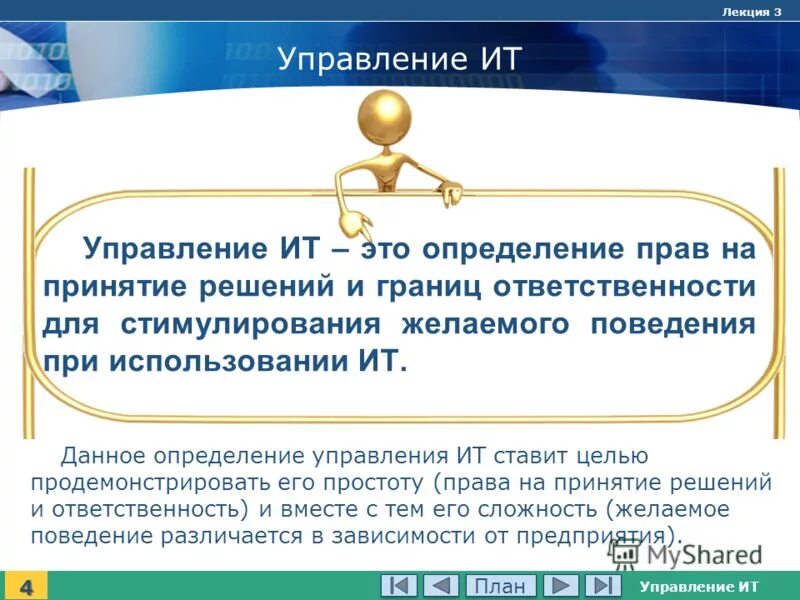 Лекция 3

Управление ИТ

Управление ИТ – это определение прав на принятие решений и границ ответственности для стимулирования желаемого поведения при использовании ИТ.

Данное определение управления ИТ ставит целью продемонстрировать его простоту (права на принятие решений и ответственность) и вместе с тем его сложность (желаемое поведение различается в зависимости от предприятия).

MyShared

4

План

Управление ИТ